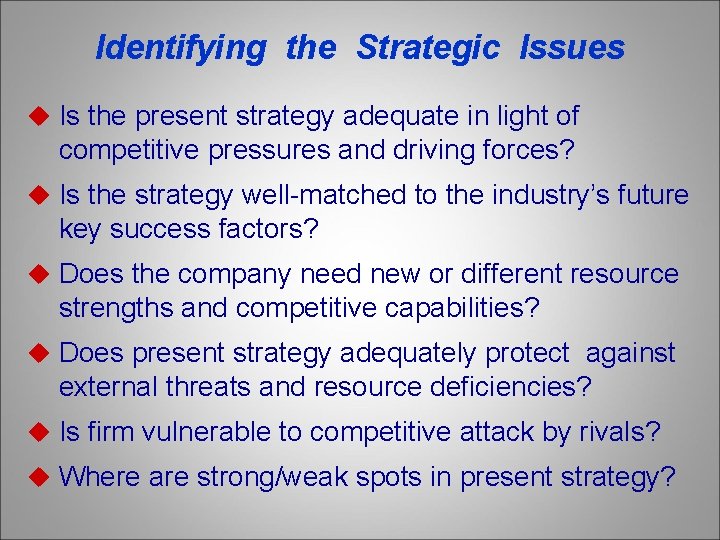 Identifying the Strategic Issues

◆ Is the present strategy adequate in light of competitive pressures and driving forces?

◆ Is the strategy well-matched to the industry's future key success factors?

◆ Does the company need new or different resource strengths and competitive capabilities?

◆ Does present strategy adequately protect against external threats and resource deficiencies?

◆ Is firm vulnerable to competitive attack by rivals?

◆ Where are strong/weak spots in present strategy?